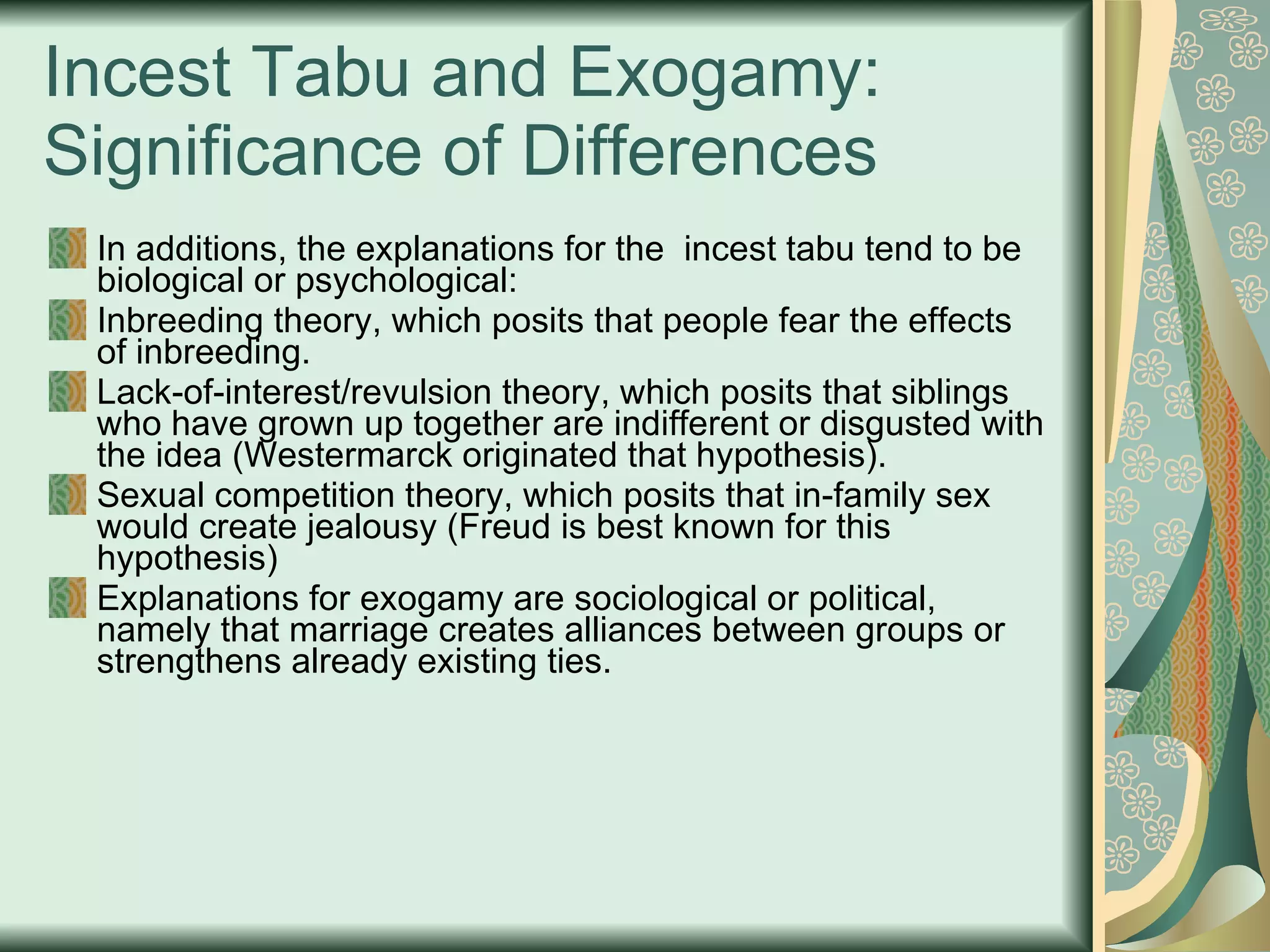 Incest Tabu and Exogamy: Significance of Differences

In additions, the explanations for the incest tabu tend to be biological or psychological:

Inbreeding theory, which posits that people fear the effects of inbreeding.

Lack-of-interest/revulsion theory, which posits that siblings who have grown up together are indifferent or disgusted with the idea (Westermarck originated that hypothesis).

Sexual competition theory, which posits that in-family sex would create jealousy (Freud is best known for this hypothesis)

Explanations for exogamy are sociological or political, namely that marriage creates alliances between groups or strengthens already existing ties.